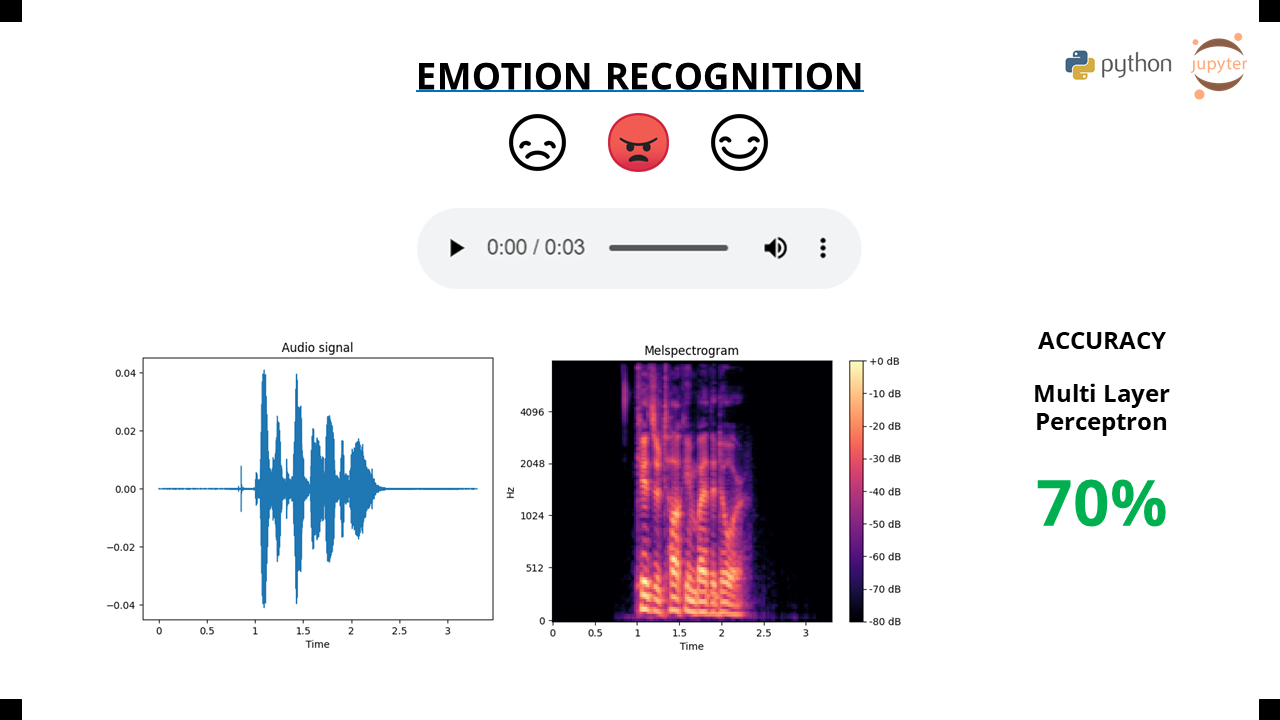 EMOTION RECOGNITION

python jupyter

0:00 / 0:03

Audio signal

0.04
0.02
0.00
−0.02
−0.04

0 0.5 1 1.5 2 2.5 3
Time

Melspectrogram

4096
2048
1024
512
0
Hz

0 0.5 1 1.5 2 2.5 3
Time

+0 dB
-10 dB
-20 dB
-30 dB
-40 dB
-50 dB
-60 dB
-70 dB
-80 dB

ACCURACY

Multi Layer Perceptron

70%